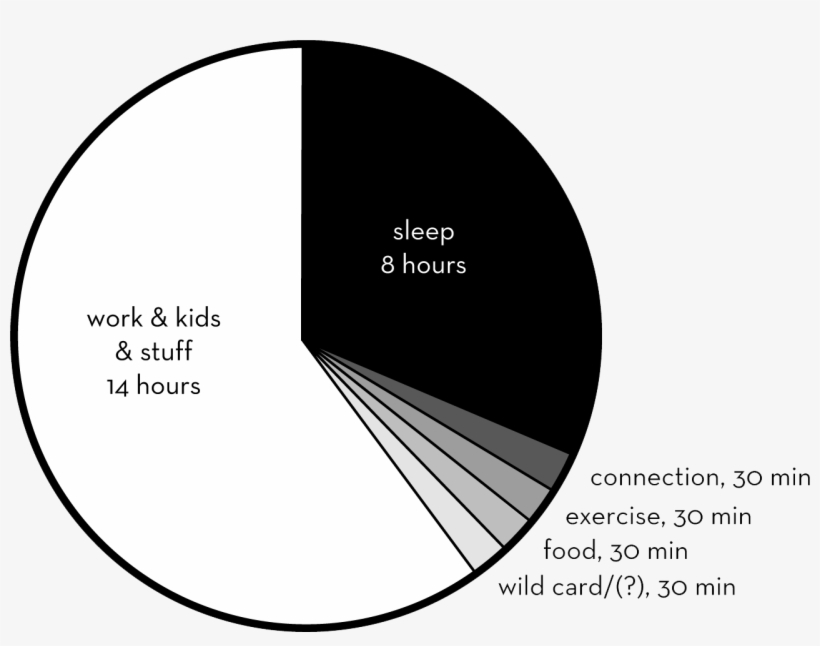 sleep
8 hours

work & kids
& stuff
14 hours

connection, 30 min
exercise, 30 min
food, 30 min
wild card/(?), 30 min